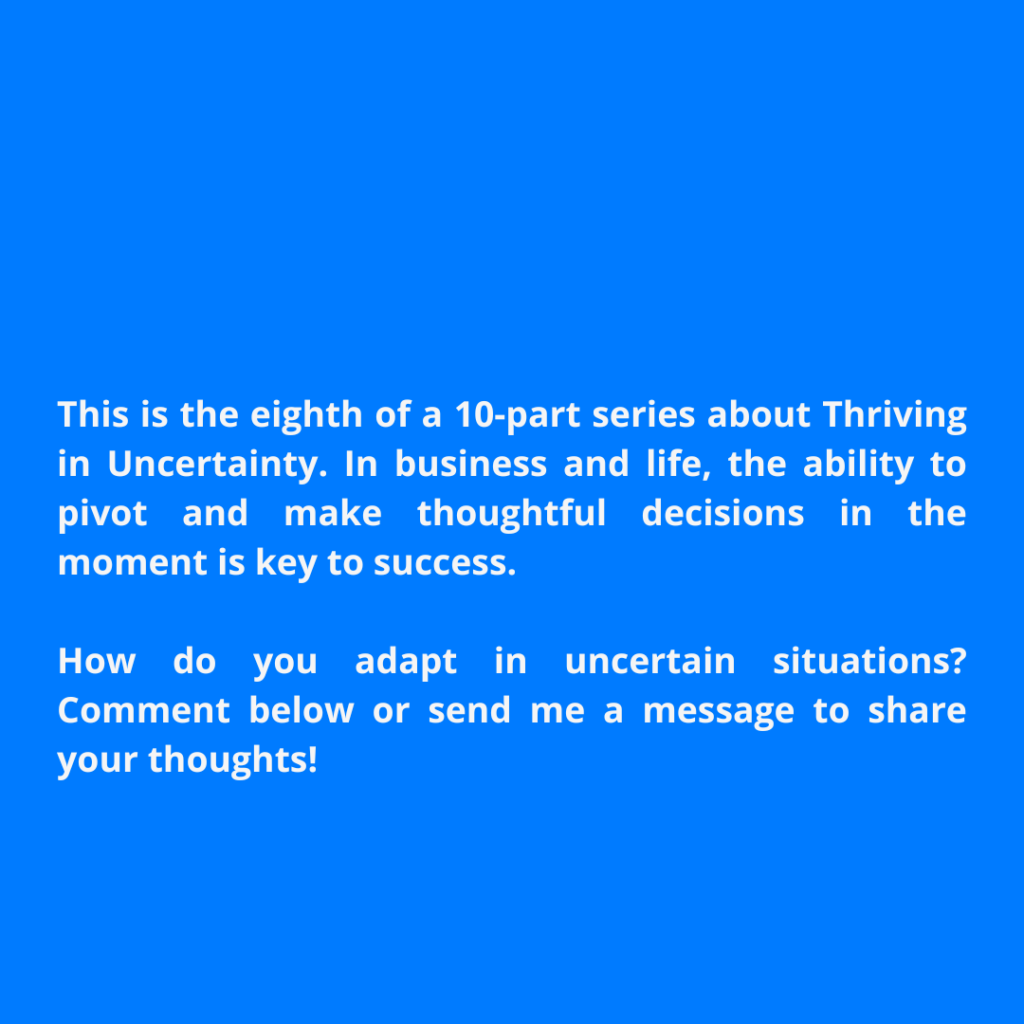 This is the eighth of a 10-part series about Thriving in Uncertainty. In business and life, the ability to pivot and make thoughtful decisions in the moment is key to success.

How do you adapt in uncertain situations? Comment below or send me a message to share your thoughts!